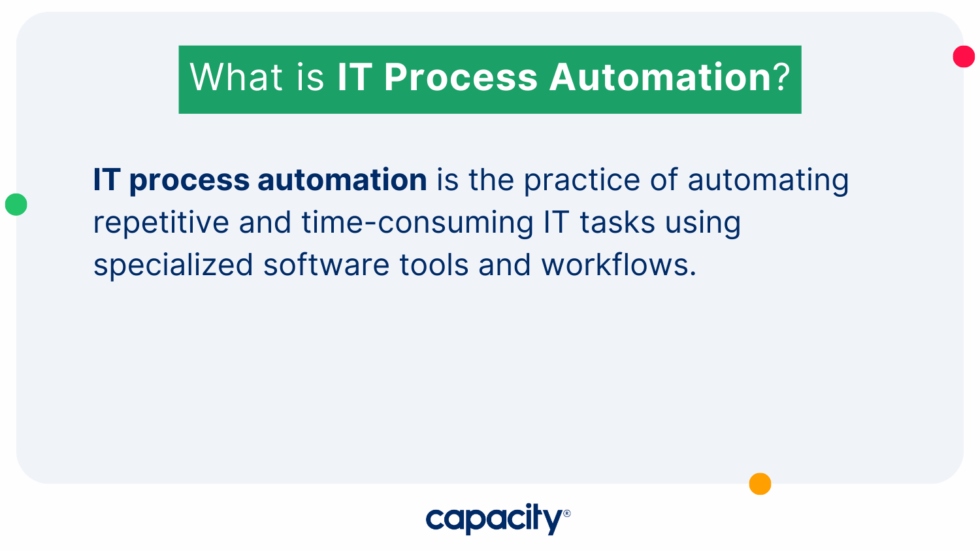 What is IT Process Automation?

IT process automation is the practice of automating repetitive and time-consuming IT tasks using specialized software tools and workflows.

capacity®